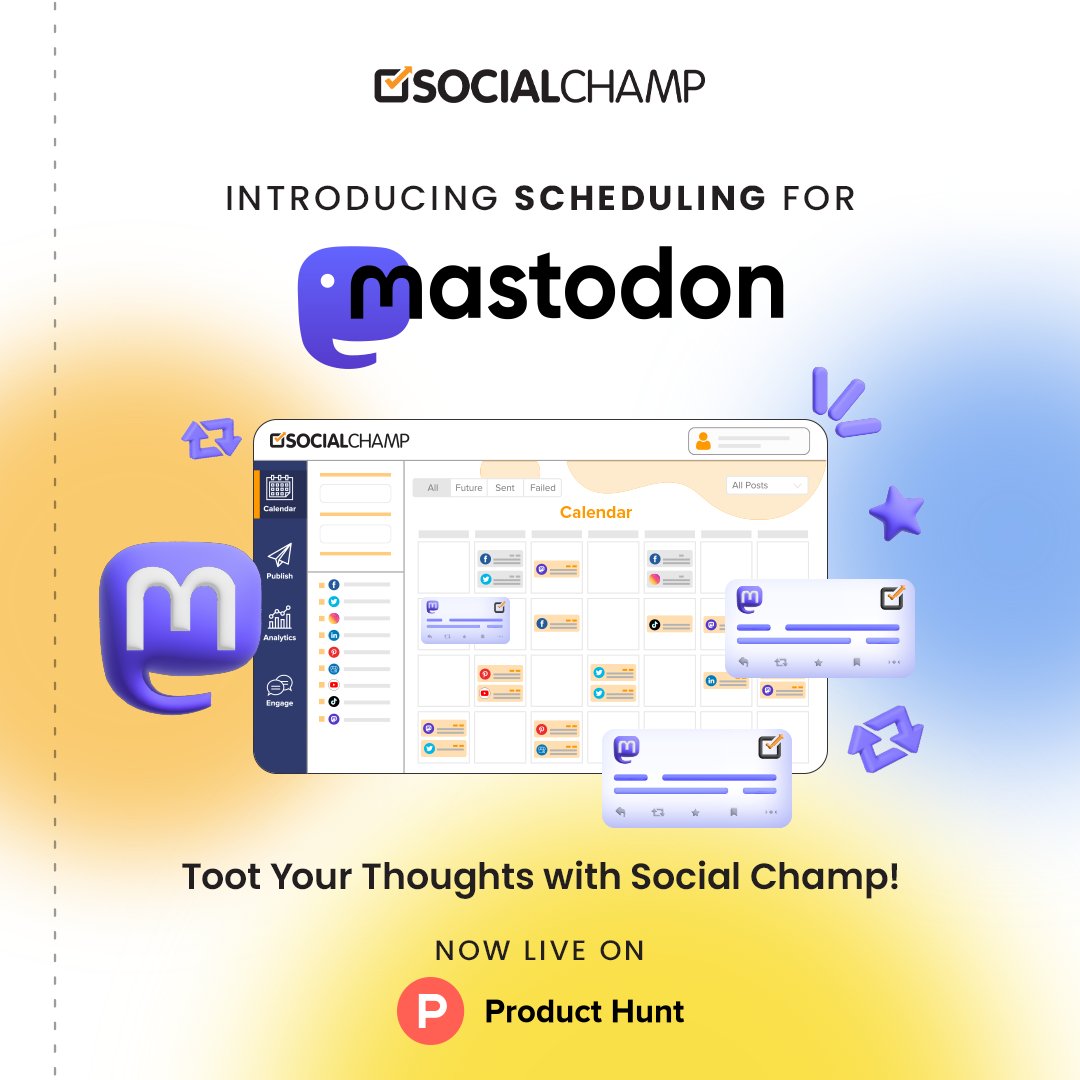 SOCIALCHAMP

INTRODUCING SCHEDULING FOR

mastodon

SOCIALCHAMP

Calendar

Publish

Analytics

Engage

All Future Sent Failed

All Posts

Calendar

Toot Your Thoughts with Social Champ!

NOW LIVE ON

P Product Hunt